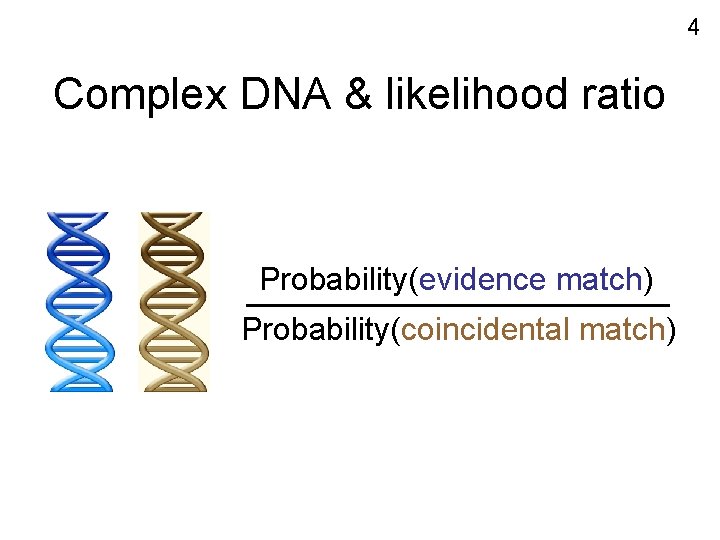 4

Complex DNA & likelihood ratio

$\frac{\text{Probability(evidence match)}}{\text{Probability(coincidental match)}}$